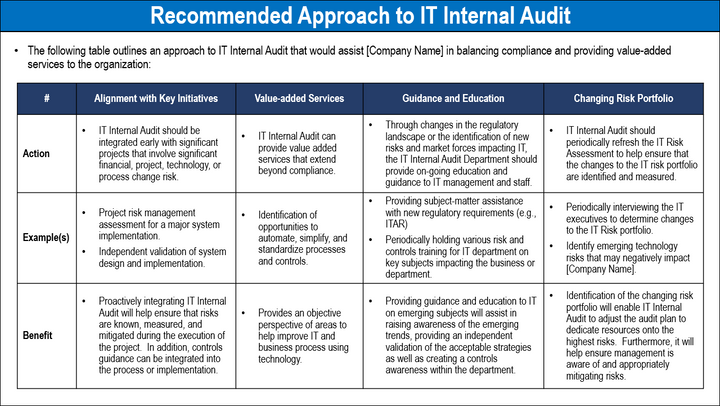 Recommended Approach to IT Internal Audit

• The following table outlines an approach to IT Internal Audit that would assist [Company Name] in balancing compliance and providing value-added services to the organization:

| # | Alignment with Key Initiatives | Value-added Services | Guidance and Education | Changing Risk Portfolio |
|---|---|---|---|---|
| Action | • IT Internal Audit should be integrated early with significant projects that involve significant financial, project, technology, or process change risk. | • IT Internal Audit can provide value added services that extend beyond compliance. | • Through changes in the regulatory landscape or the identification of new risks and market forces impacting IT, the IT Internal Audit Department should provide on-going education and guidance to IT management and staff. | • IT Internal Audit should periodically refresh the IT Risk Assessment to help ensure that the changes to the IT risk portfolio are identified and measured. |
| Example(s) | • Project risk management assessment for a major system implementation. • Independent validation of system design and implementation. | • Identification of opportunities to automate, simplify, and standardize processes and controls. | • Providing subject-matter assistance with new regulatory requirements (e.g., ITAR) • Periodically holding various risk and controls training for IT department on key subjects impacting the business or department. | • Periodically interviewing the IT executives to determine changes to the IT Risk portfolio. • Identify emerging technology risks that may negatively impact [Company Name]. |
| Benefit | • Proactively integrating IT Internal Audit will help ensure that risks are known, measured, and mitigated during the execution of the project. In addition, controls guidance can be integrated into the process or implementation. | • Provides an objective perspective of areas to help improve IT and business process using technology. | • Providing guidance and education to IT on emerging subjects will assist in raising awareness of the emerging trends, providing an independent validation of the acceptable strategies as well as creating a controls awareness within the department. | • Identification of the changing risk portfolio will enable IT Internal Audit to adjust the audit plan to dedicate resources onto the highest risks. Furthermore, it will help ensure management is aware of and appropriately mitigating risks. |